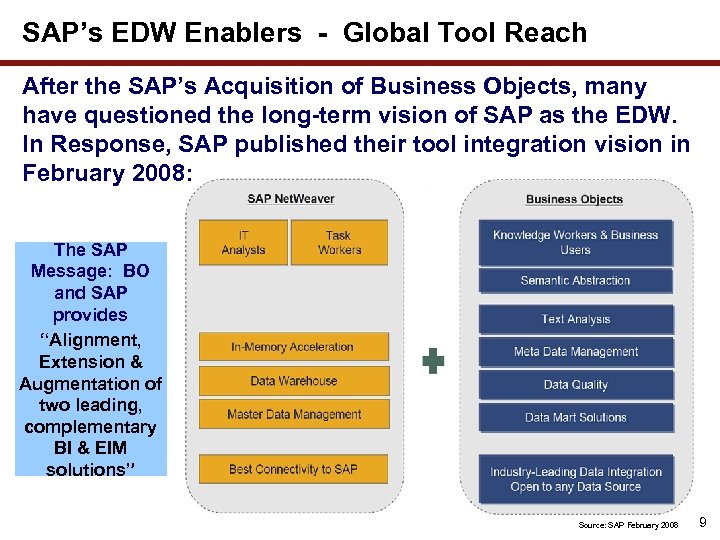 SAP's EDW Enablers - Global Tool Reach

After the SAP's Acquisition of Business Objects, many have questioned the long-term vision of SAP as the EDW. In Response, SAP published their tool integration vision in February 2008:

The SAP Message: BO and SAP provides "Alignment, Extension & Augmentation of two leading, complementary BI & EIM solutions"

SAP NetWeaver

IT Analysts

Task Workers

In-Memory Acceleration

Data Warehouse

Master Data Management

Best Connectivity to SAP

Business Objects

Knowledge Workers & Business Users

Semantic Abstraction

Text Analysis

Meta Data Management

Data Quality

Data Mart Solutions

Industry-Leading Data Integration Open to any Data Source

Source: SAP February 2008

9